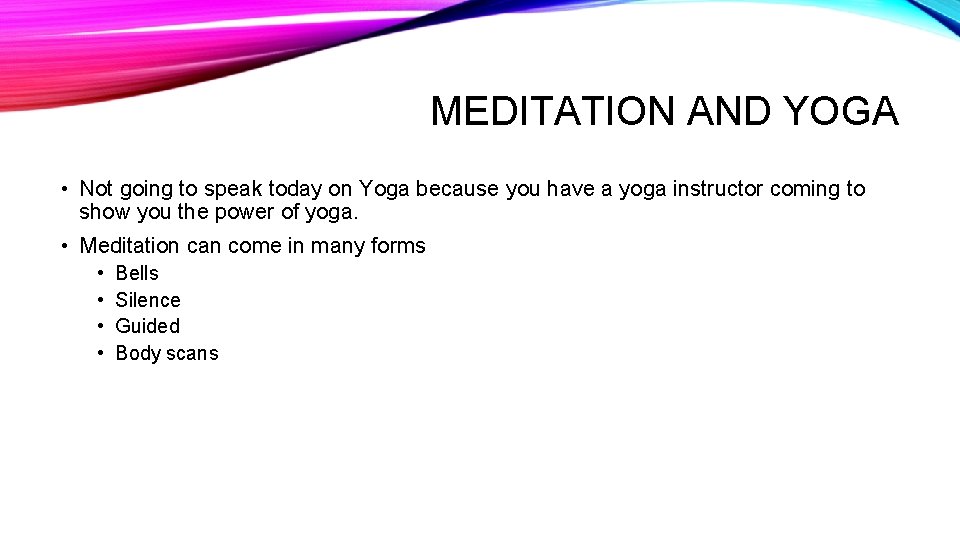 MEDITATION AND YOGA

• Not going to speak today on Yoga because you have a yoga instructor coming to show you the power of yoga.

• Meditation can come in many forms
  • Bells
  • Silence
  • Guided
  • Body scans